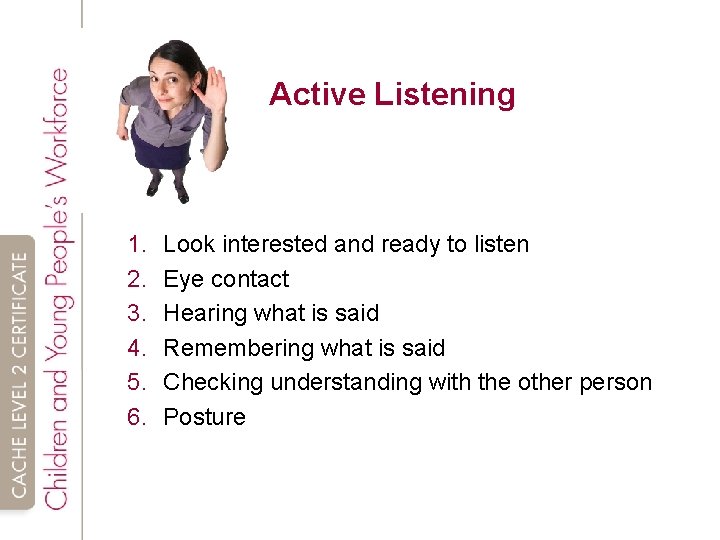 CACHE LEVEL 2 CERTIFICATE
Children and Young People's Workforce

Active Listening

1. Look interested and ready to listen
2. Eye contact
3. Hearing what is said
4. Remembering what is said
5. Checking understanding with the other person
6. Posture